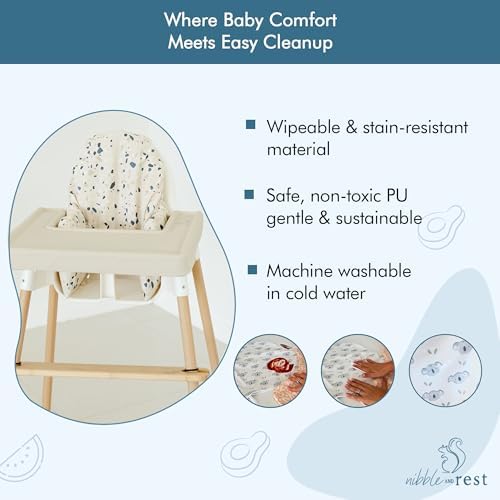 Where Baby Comfort
Meets Easy Cleanup

Wipeable & stain-resistant material

Safe, non-toxic PU gentle & sustainable

Machine washable in cold water

nibble AND rest